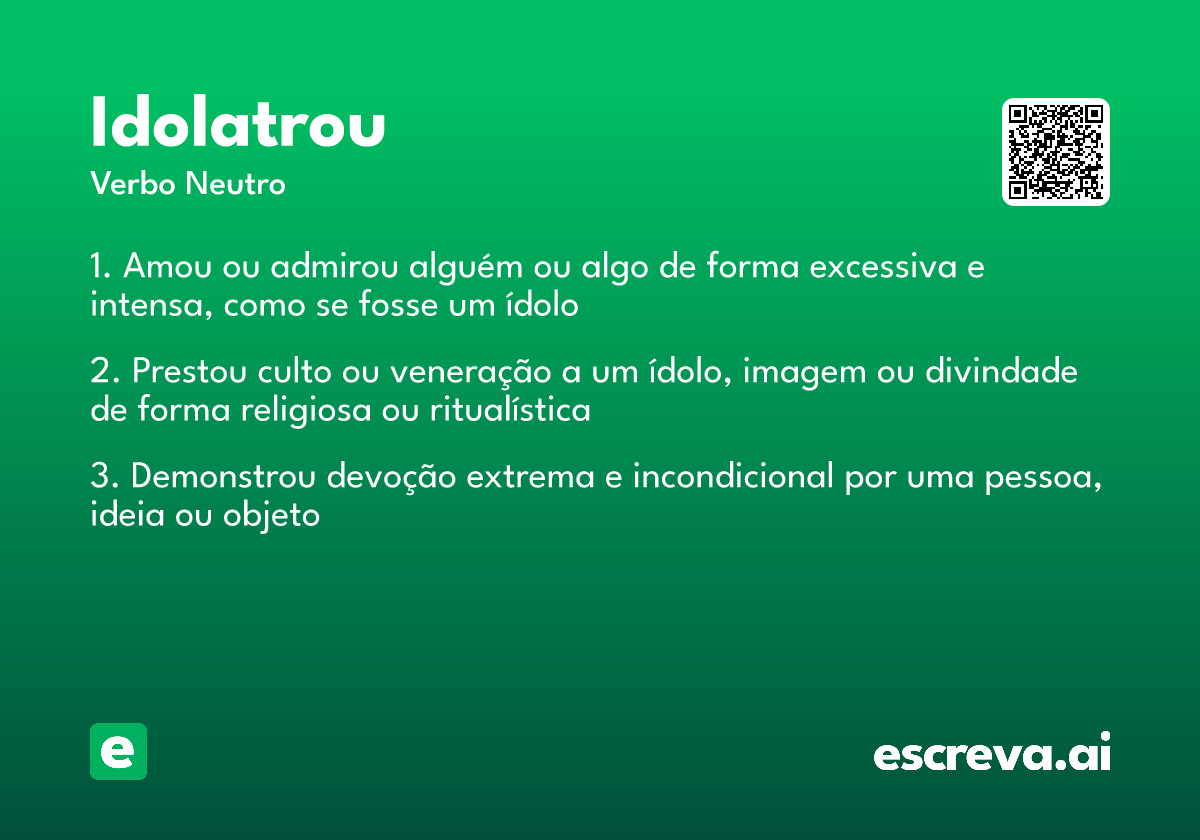 Idolatrou
Verbo Neutro

1. Amou ou admirou alguém ou algo de forma excessiva e intensa, como se fosse um ídolo

2. Prestou culto ou veneração a um ídolo, imagem ou divindade de forma religiosa ou ritualística

3. Demonstrou devoção extrema e incondicional por uma pessoa, ideia ou objeto

e

escreva.ai